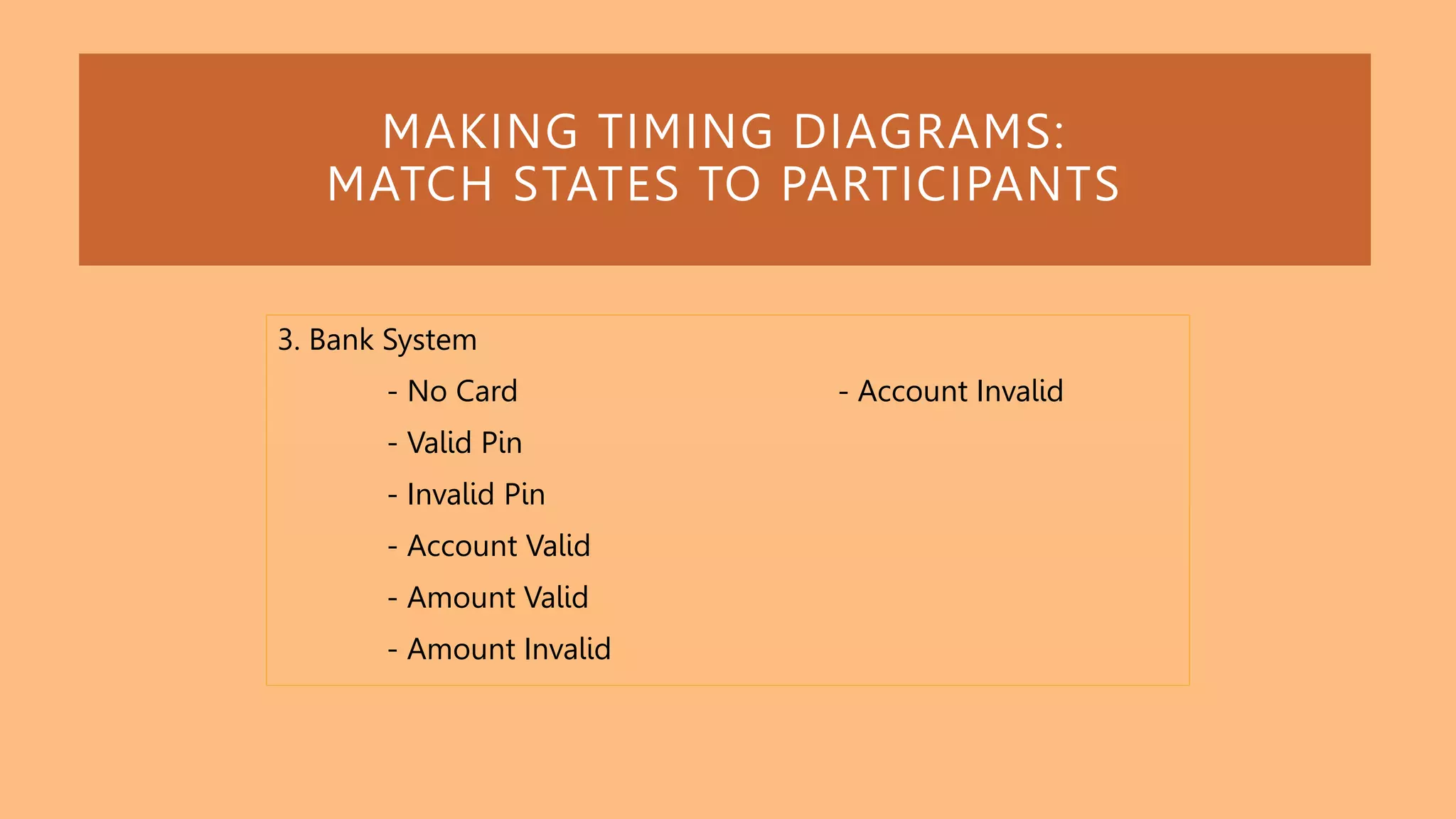 MAKING TIMING DIAGRAMS:
MATCH STATES TO PARTICIPANTS

3. Bank System

- No Card
- Valid Pin
- Invalid Pin
- Account Valid
- Amount Valid
- Amount Invalid

- Account Invalid